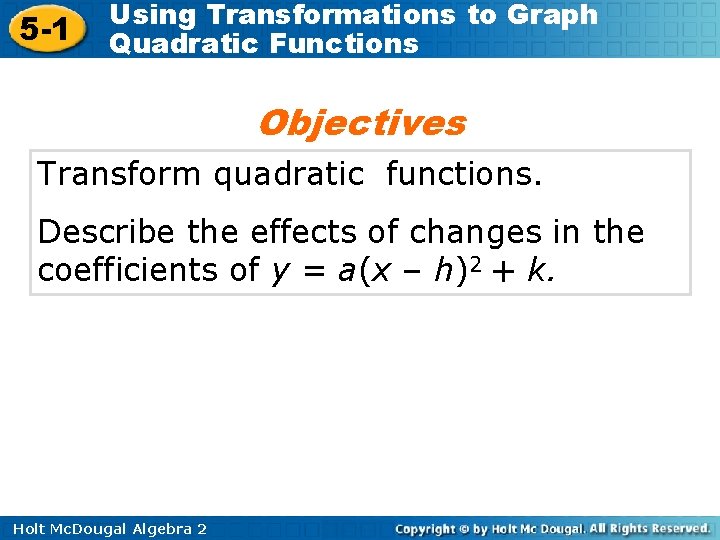 5-1 Using Transformations to Graph Quadratic Functions

Objectives

Transform quadratic functions.

Describe the effects of changes in the coefficients of $y = a(x - h)^2 + k$.

Holt McDougal Algebra 2

Copyright © by Holt Mc Dougal. All Rights Reserved.